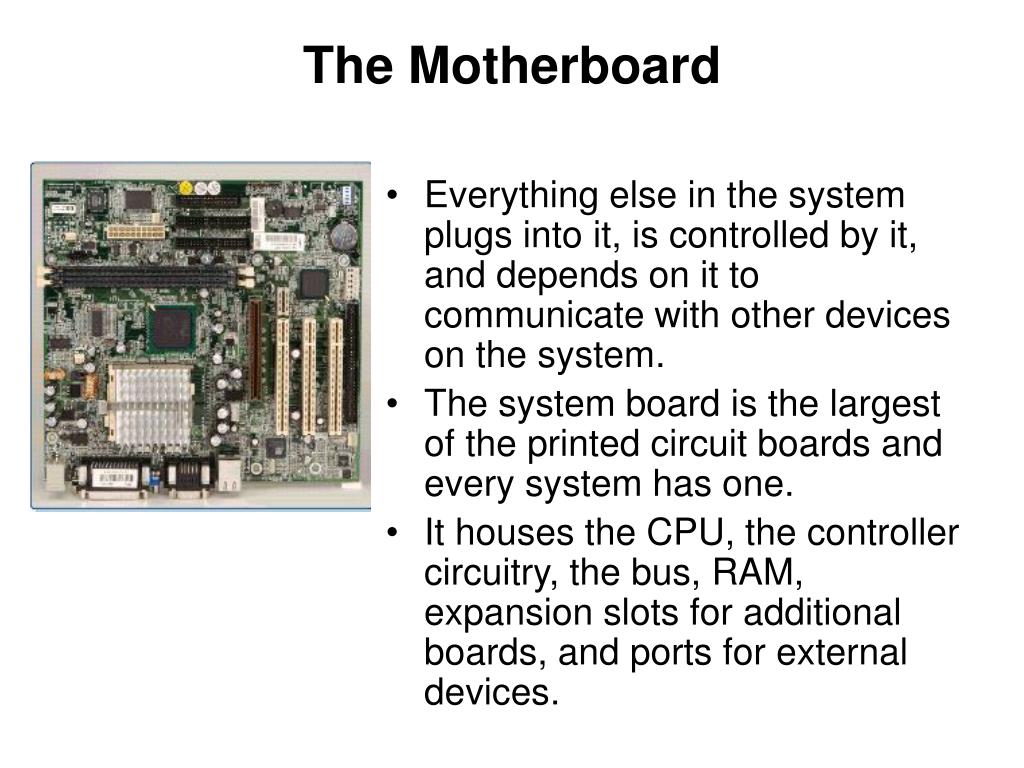 The Motherboard

• Everything else in the system plugs into it, is controlled by it, and depends on it to communicate with other devices on the system.

• The system board is the largest of the printed circuit boards and every system has one.

• It houses the CPU, the controller circuitry, the bus, RAM, expansion slots for additional boards, and ports for external devices.